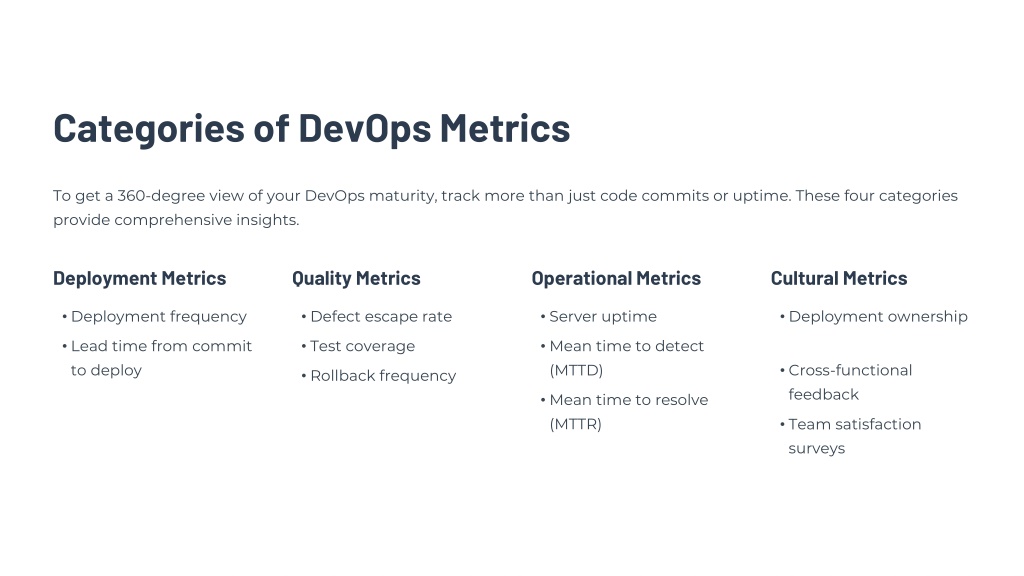 Categories of DevOps Metrics

To get a 360-degree view of your DevOps maturity, track more than just code commits or uptime. These four categories provide comprehensive insights.

Deployment Metrics

• Deployment frequency
• Lead time from commit to deploy

Quality Metrics

• Defect escape rate
• Test coverage
• Rollback frequency

Operational Metrics

• Server uptime
• Mean time to detect (MTTD)
• Mean time to resolve (MTTR)

Cultural Metrics

• Deployment ownership
• Cross-functional feedback
• Team satisfaction surveys